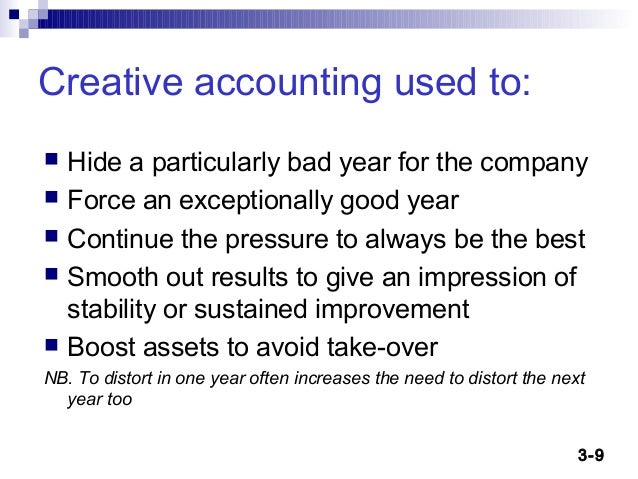 Creative accounting used to:

- Hide a particularly bad year for the company
- Force an exceptionally good year
- Continue the pressure to always be the best
- Smooth out results to give an impression of stability or sustained improvement
- Boost assets to avoid take-over

NB. To distort in one year often increases the need to distort the next year too

3-9